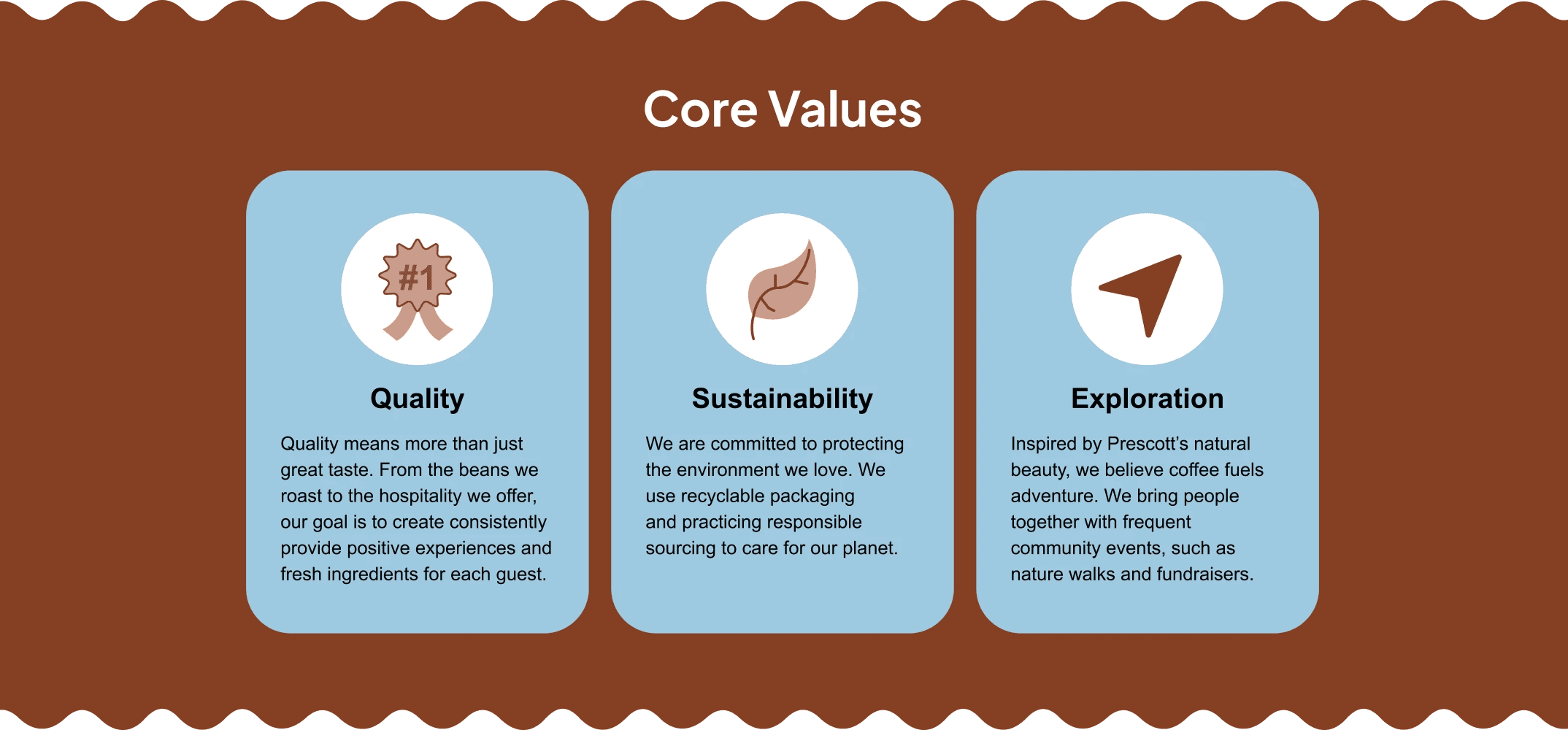 Core Values

#1

Quality

Quality means more than just great taste. From the beans we roast to the hospitality we offer, our goal is to create consistently provide positive experiences and fresh ingredients for each guest.

Sustainability

We are committed to protecting the environment we love. We use recyclable packaging and practicing responsible sourcing to care for our planet.

Exploration

Inspired by Prescott's natural beauty, we believe coffee fuels adventure. We bring people together with frequent community events, such as nature walks and fundraisers.